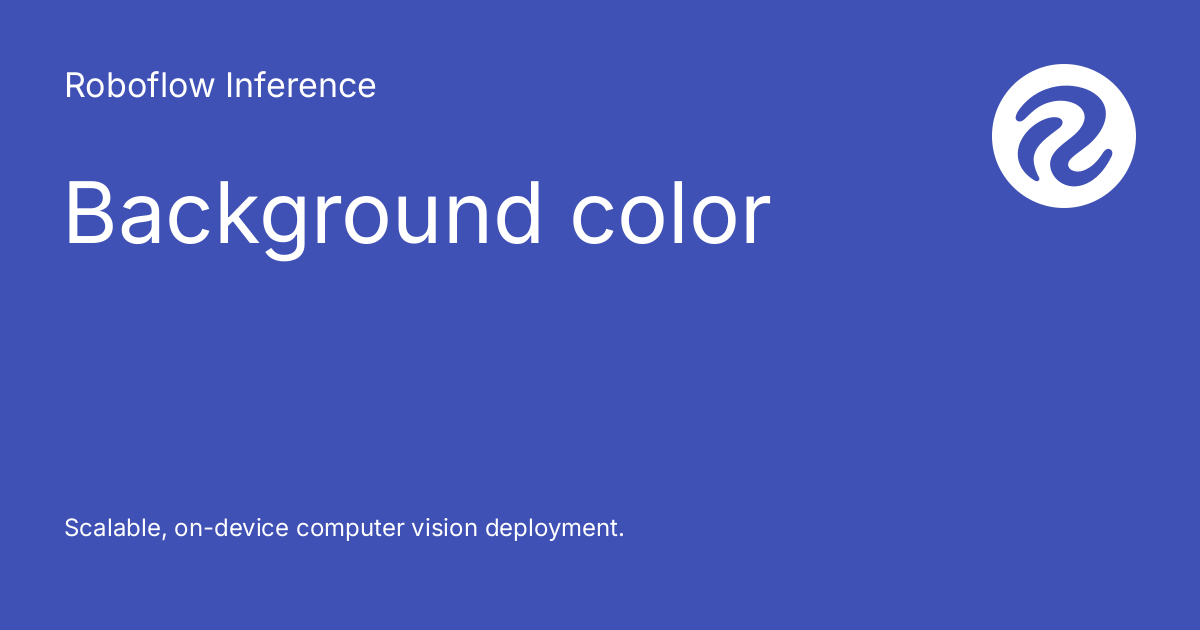 Roboflow Inference

Background color

Scalable, on-device computer vision deployment.